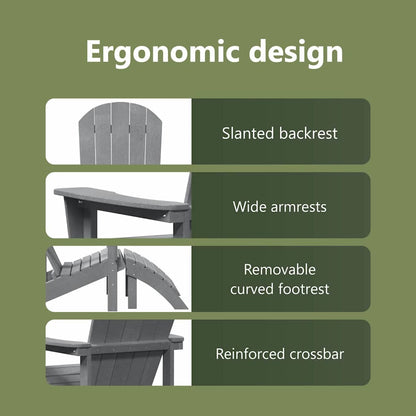 Ergonomic design

Slanted backrest

Wide armrests

Removable curved footrest

Reinforced crossbar